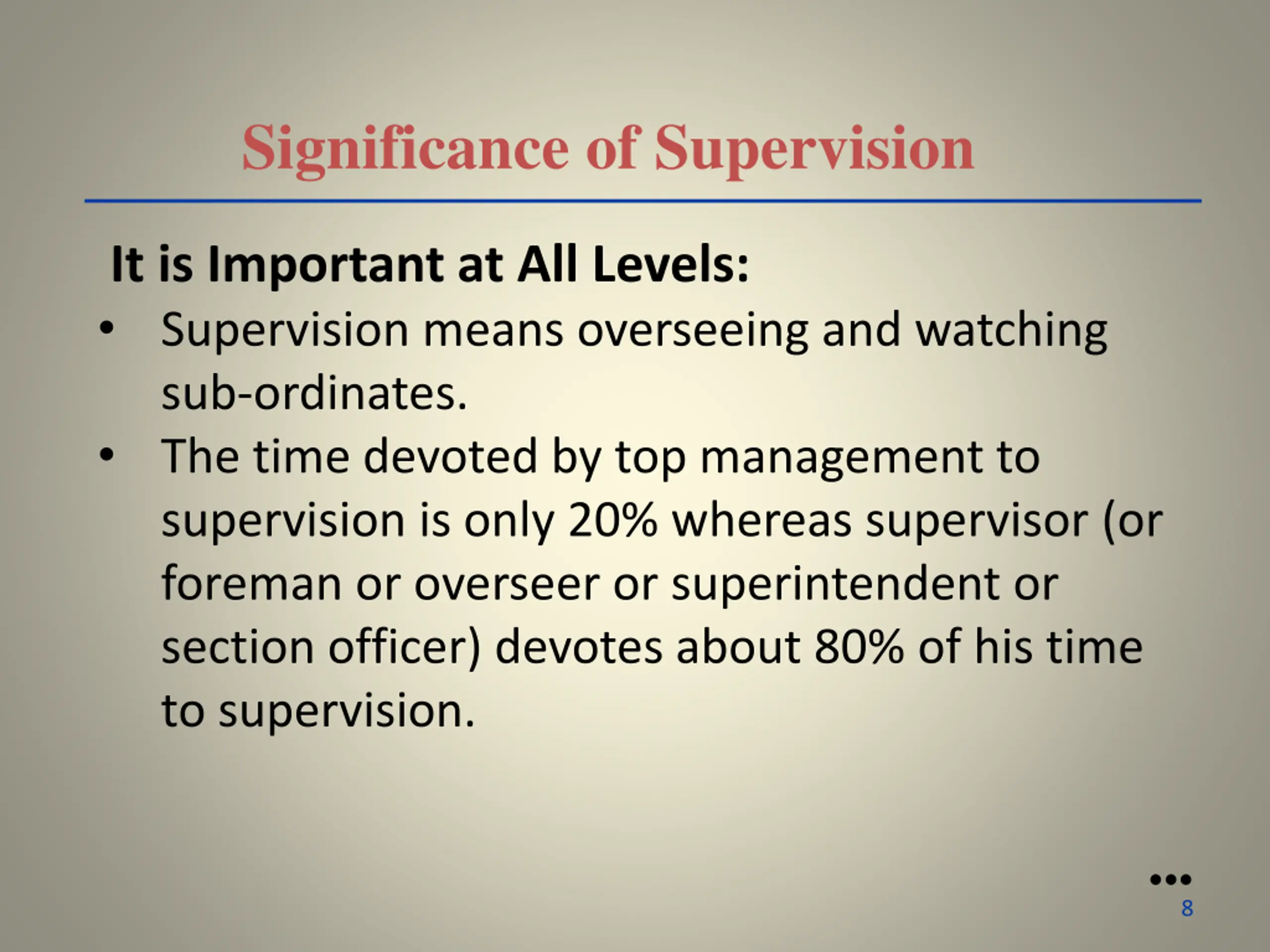 Significance of Supervision

It is Important at All Levels:

• Supervision means overseeing and watching sub-ordinates.

• The time devoted by top management to supervision is only 20% whereas supervisor (or foreman or overseer or superintendent or section officer) devotes about 80% of his time to supervision.

•••

8